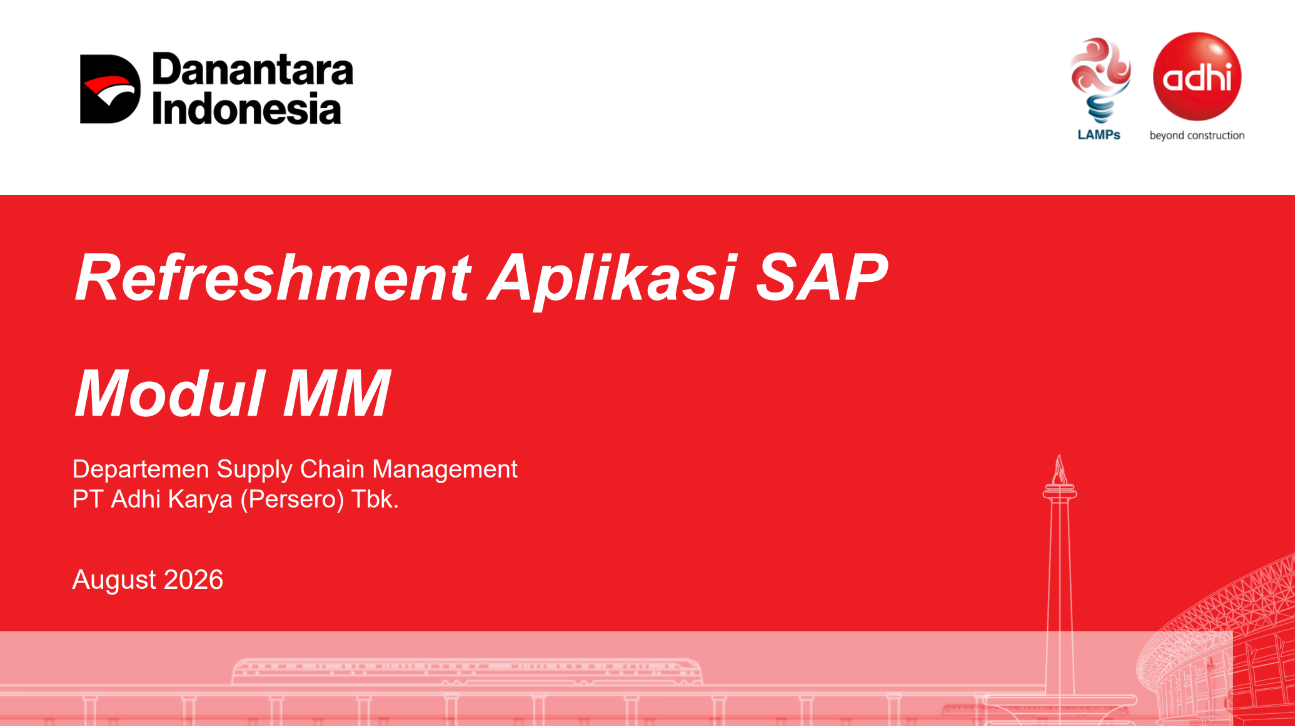 Danantara Indonesia

LAMPs

adhi
beyond construction

Refreshment Aplikasi SAP

Modul MM

Departemen Supply Chain Management
PT Adhi Karya (Persero) Tbk.

August 2026